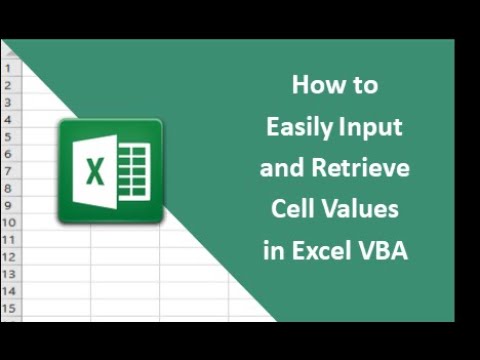 1
2
3
4
5
6
7
8
9
10
11
12
13
14
15

X

How to
Easily Input
and Retrieve
Cell Values
in Excel VBA